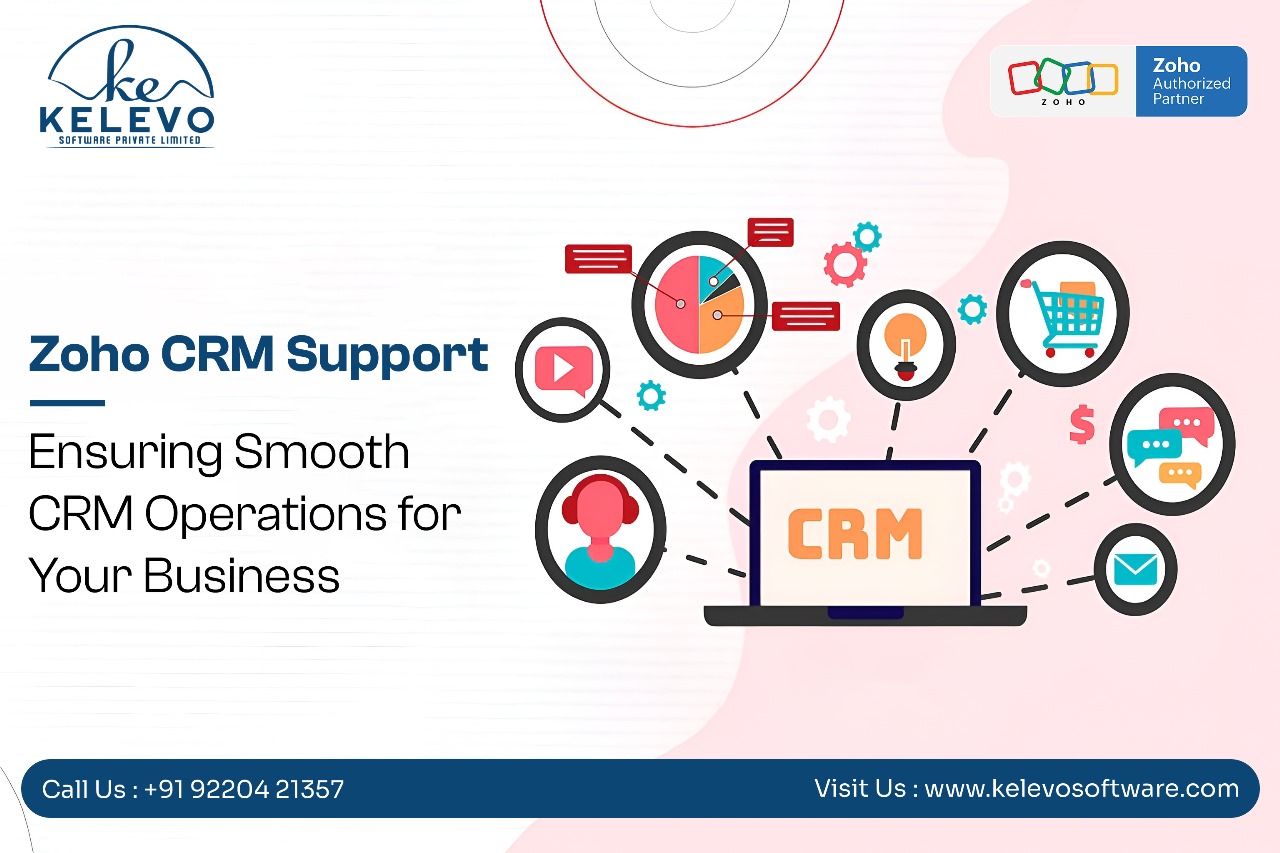 ke
KELEVO
SOFTWARE PRIVATE LIMITED

ZOHO
Zoho
Authorized
Partner

Zoho CRM Support

Ensuring Smooth CRM Operations for Your Business

$

CRM

Call Us : +91 92204 21357

Visit Us : www.kelevosoftware.com